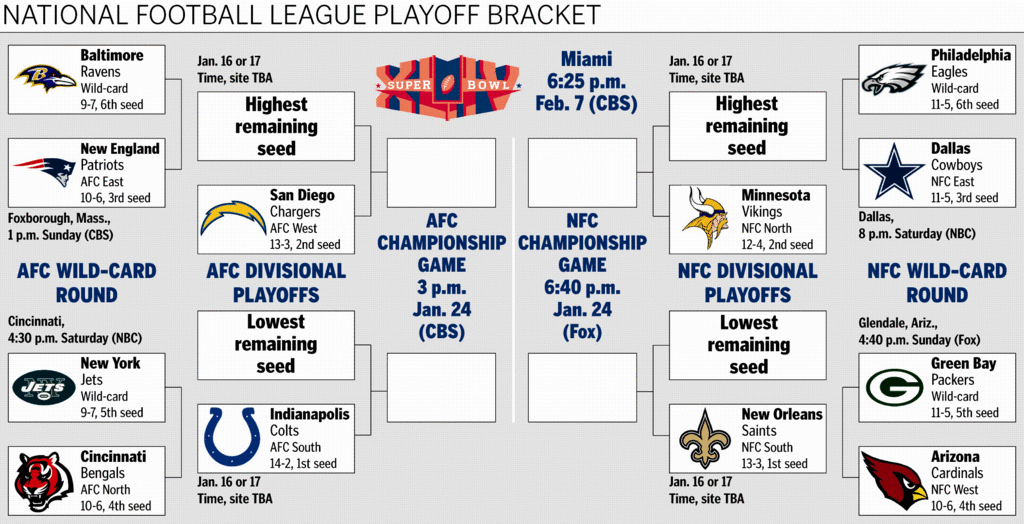 NATIONAL FOOTBALL LEAGUE PLAYOFF BRACKET

Baltimore
Ravens
Wild-card
9-7, 6th seed

New England
Patriots
AFC East
10-6, 3rd seed

Foxborough, Mass.,
1 p.m. Sunday (CBS)

AFC WILD-CARD ROUND

Cincinnati,
4:30 p.m. Saturday (NBC)

New York
Jets
Wild-card
9-7, 5th seed

Cincinnati
Bengals
AFC North
10-6, 4th seed

Jan. 16 or 17
Time, site TBA

Highest remaining seed

San Diego
Chargers
AFC West
13-3, 2nd seed

AFC DIVISIONAL PLAYOFFS

Lowest remaining seed

Indianapolis
Colts
AFC South
14-2, 1st seed

Jan. 16 or 17
Time, site TBA

SUPER BOWL

AFC CHAMPIONSHIP GAME
3 p.m.
Jan. 24
(CBS)

Miami
6:25 p.m.
Feb. 7 (CBS)

NFC CHAMPIONSHIP GAME
6:40 p.m.
Jan. 24
(Fox)

Jan. 16 or 17
Time, site TBA

Highest remaining seed

Minnesota
Vikings
NFC North
12-4, 2nd seed

NFC DIVISIONAL PLAYOFFS

Lowest remaining seed

New Orleans
Saints
NFC South
13-3, 1st seed

Jan. 16 or 17
Time, site TBA

Philadelphia
Eagles
Wild-card
11-5, 6th seed

Dallas
Cowboys
NFC East
11-5, 3rd seed

Dallas,
8 p.m. Saturday (NBC)

NFC WILD-CARD ROUND

Glendale, Ariz.,
4:40 p.m. Sunday (Fox)

Green Bay
Packers
Wild-card
11-5, 5th seed

Arizona
Cardinals
NFC West
10-6, 4th seed